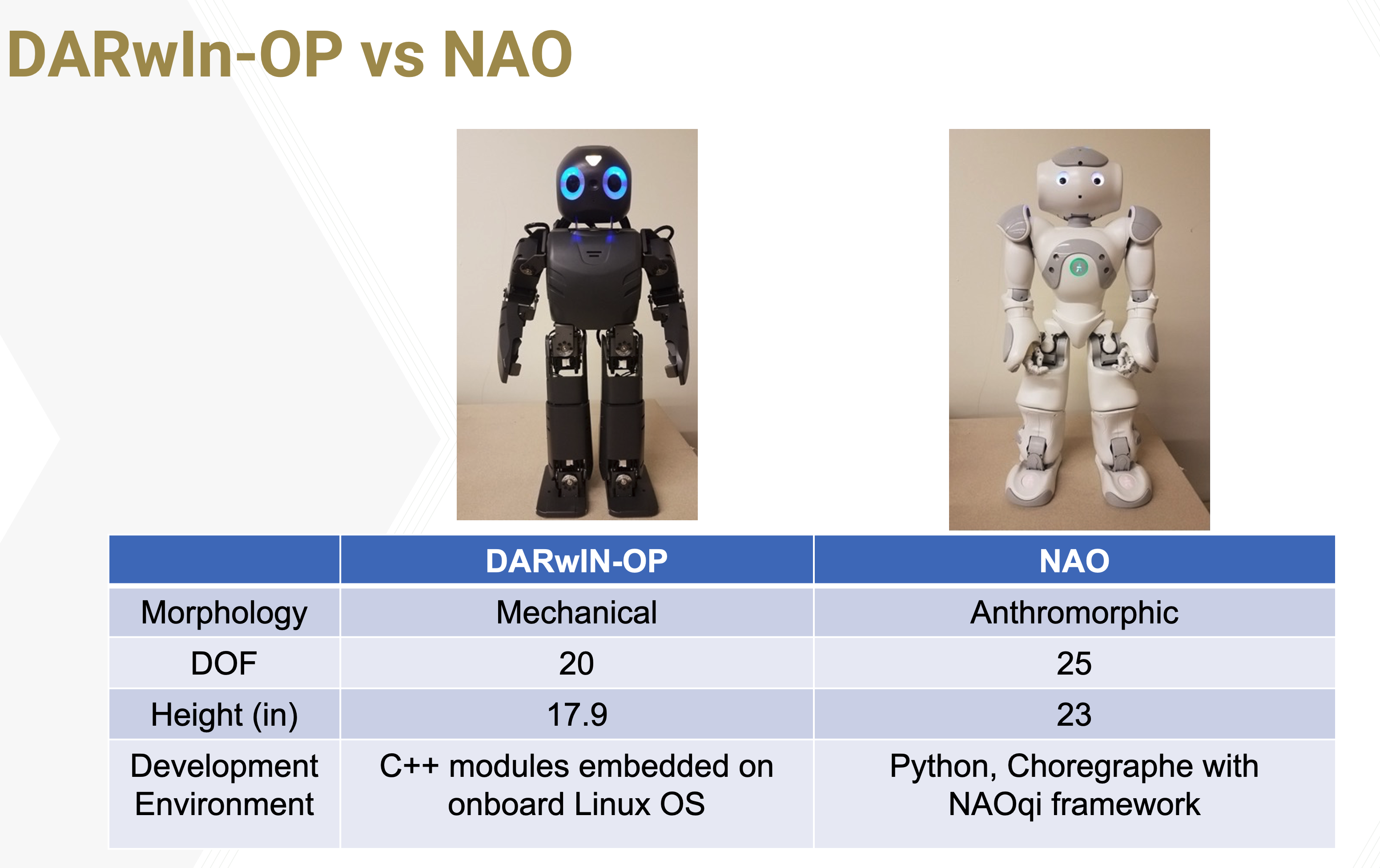 DARwIn-OP vs NAO

| | DARwIN-OP | NAO |
|---|---|---|
| Morphology | Mechanical | Anthromorphic |
| DOF | 20 | 25 |
| Height (in) | 17.9 | 23 |
| Development Environment | C++ modules embedded on onboard Linux OS | Python, Choregraphe with NAOqi framework |